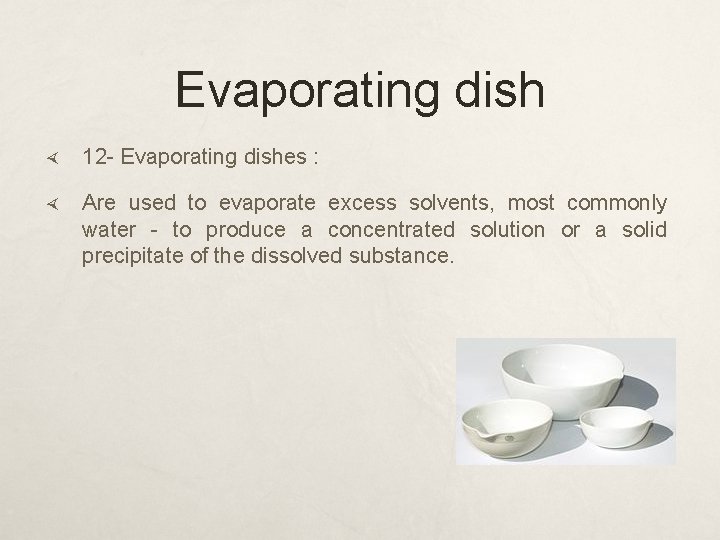 Evaporating dish

12- Evaporating dishes :

Are used to evaporate excess solvents, most commonly water - to produce a concentrated solution or a solid precipitate of the dissolved substance.